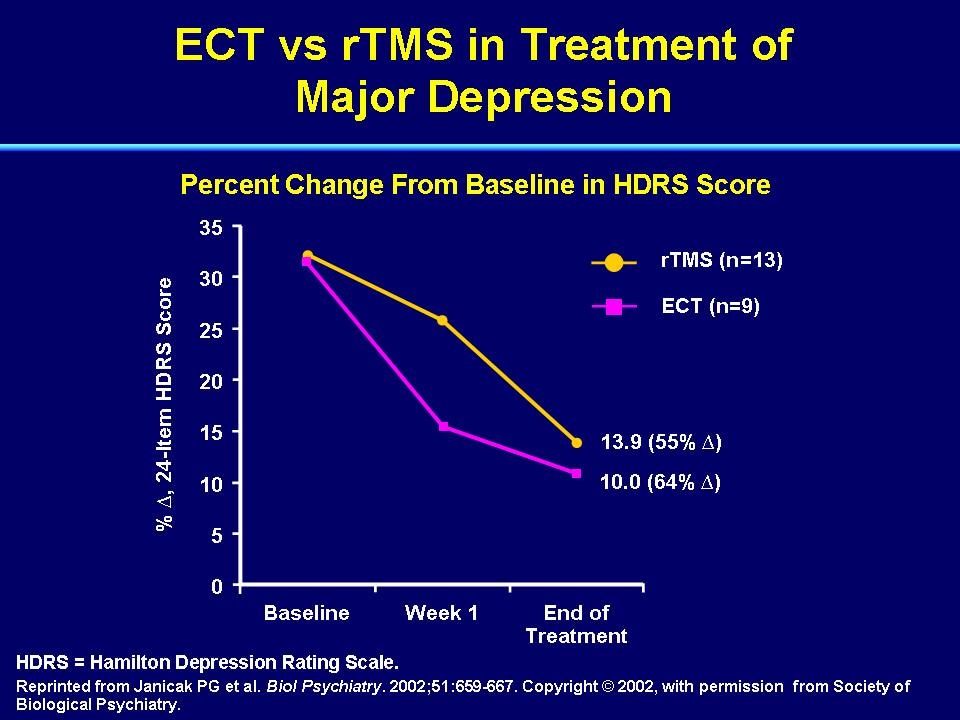 ECT vs rTMS in Treatment of Major Depression

Percent Change From Baseline in HDRS Score

% $\Delta$, 24-Item HDRS Score

35
30
25
20
15
10
5
0

rTMS (n=13)
ECT (n=9)

13.9 (55% $\Delta$)
10.0 (64% $\Delta$)

Baseline
Week 1
End of Treatment

HDRS = Hamilton Depression Rating Scale.

Reprinted from Janicak PG et al. Biol Psychiatry. 2002;51:659-667. Copyright © 2002, with permission from Society of Biological Psychiatry.